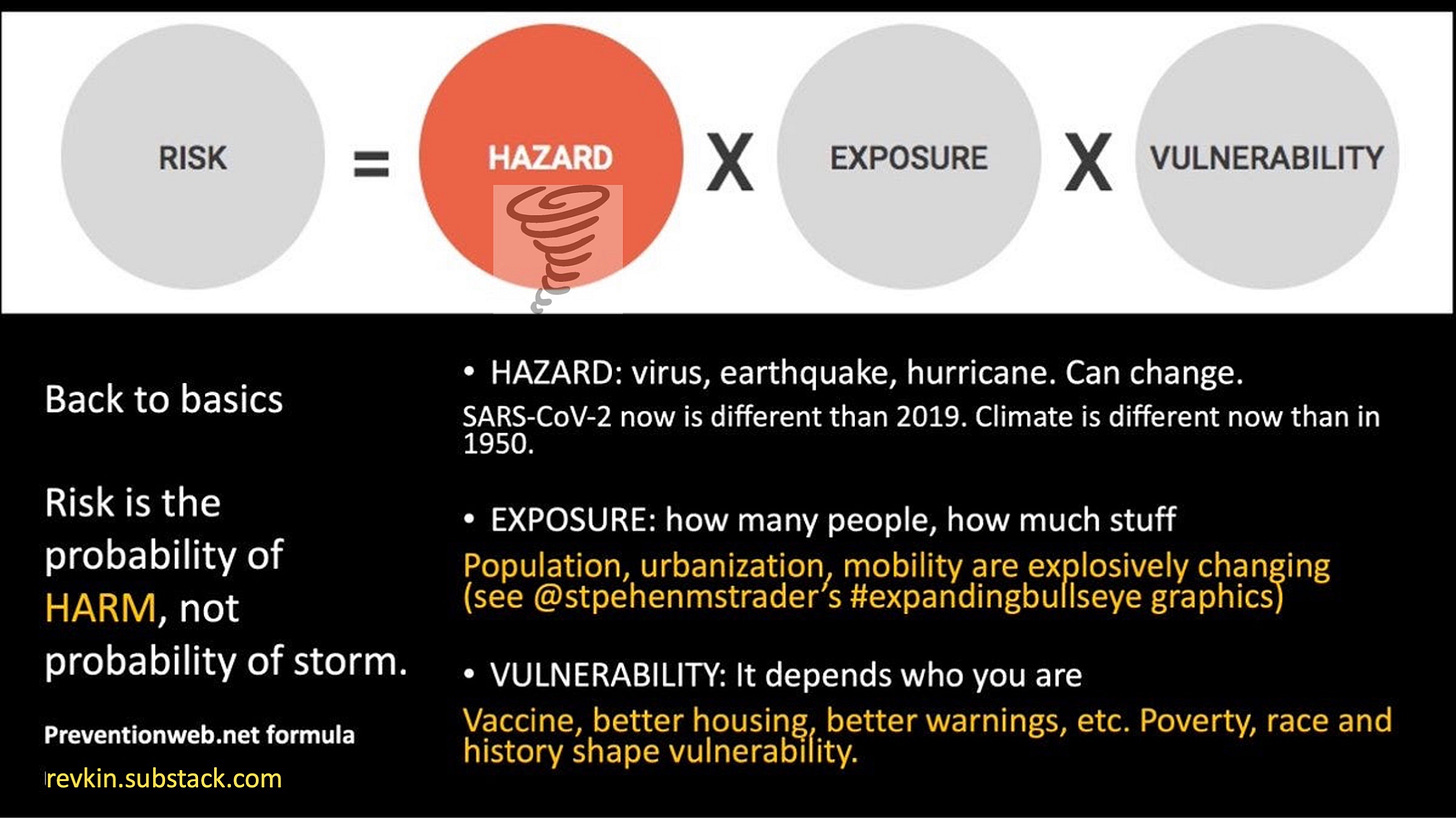 RISK = HAZARD X EXPOSURE X VULNERABILITY

Back to basics

Risk is the probability of HARM, not probability of storm.

Preventionweb.net formula

revkin.substack.com

• HAZARD: virus, earthquake, hurricane. Can change.
SARS-CoV-2 now is different than 2019. Climate is different now than in 1950.

• EXPOSURE: how many people, how much stuff
Population, urbanization, mobility are explosively changing (see @stpehenmstrader's #expandingbullseye graphics)

• VULNERABILITY: It depends who you are
Vaccine, better housing, better warnings, etc. Poverty, race and history shape vulnerability.